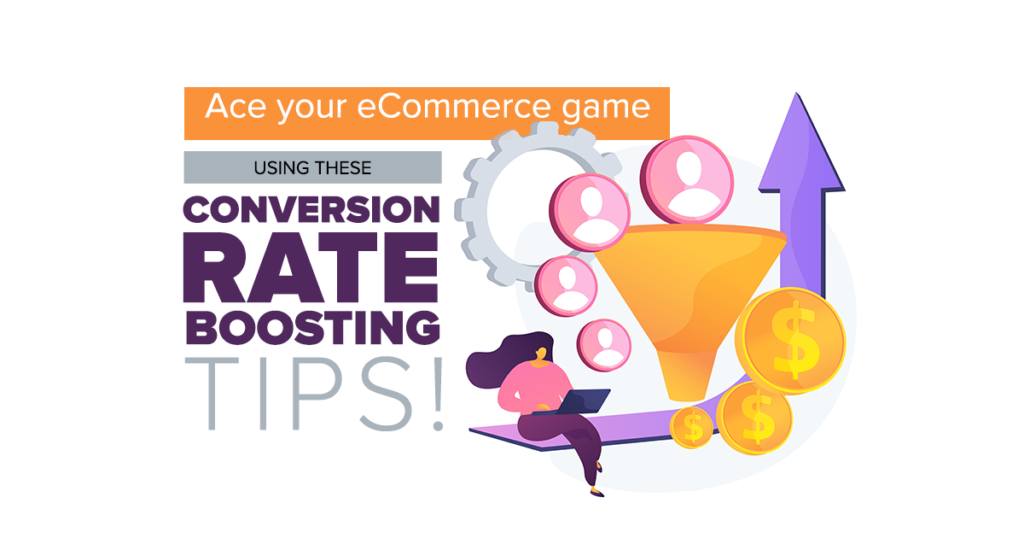 Ace your eCommerce game

USING THESE

CONVERSION RATE BOOSTING TIPS!

$

$

$